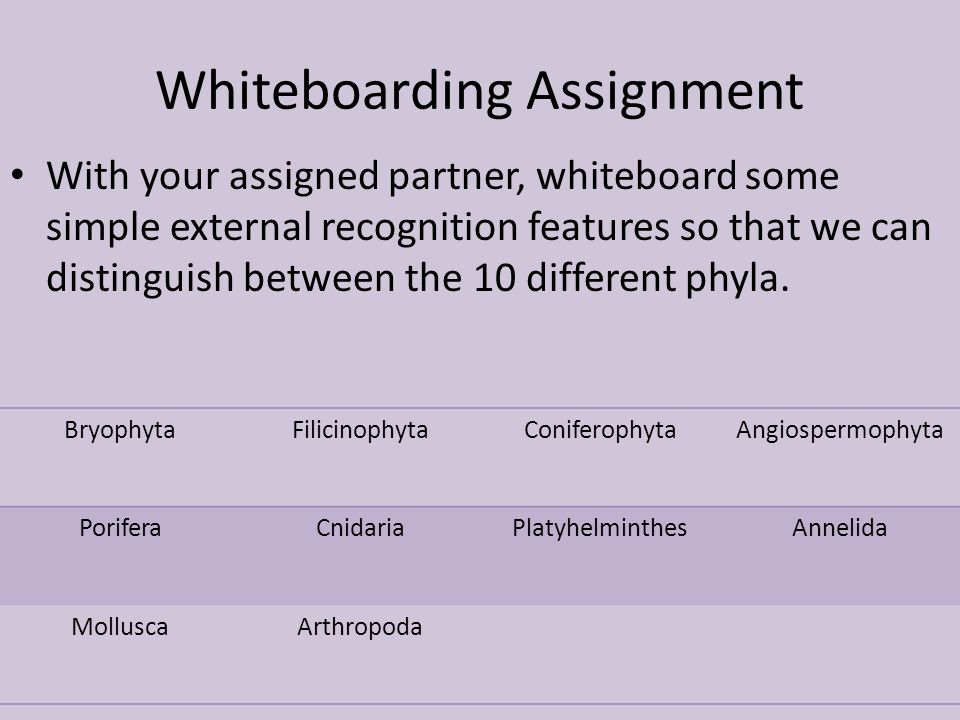 Whiteboarding Assignment

• With your assigned partner, whiteboard some simple external recognition features so that we can distinguish between the 10 different phyla.

| Bryophyta | Filicinophyta | Coniferophyta | Angiospermophyta |
|---|---|---|---|
| Porifera | Cnidaria | Platyhelminthes | Annelida |
| Mollusca | Arthropoda | | |